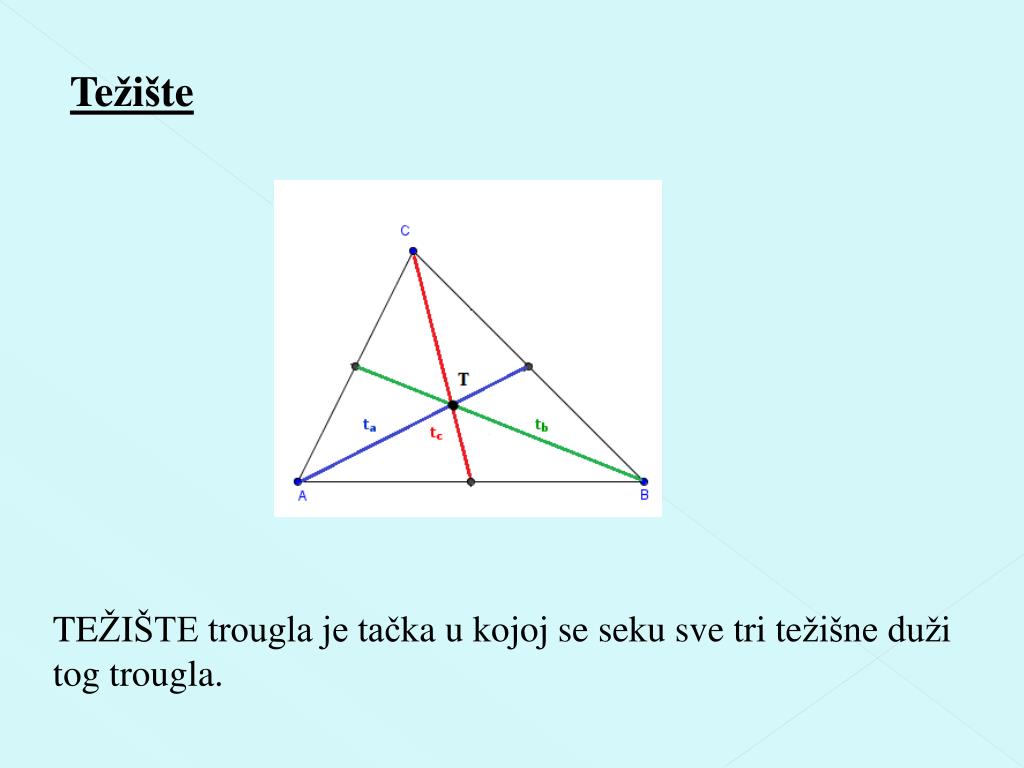 Težište

C

T

$t_a$

$t_c$

$t_b$

A

B

TEŽIŠTE trougla je tačka u kojoj se seku sve tri težišne duži tog trougla.